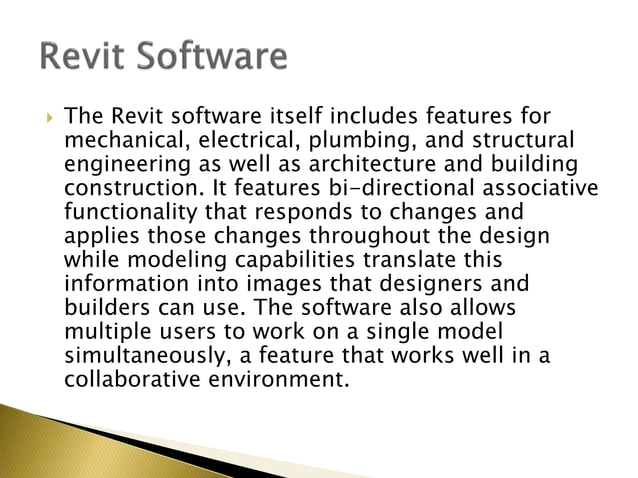 Revit Software

The Revit software itself includes features for mechanical, electrical, plumbing, and structural engineering as well as architecture and building construction. It features bi-directional associative functionality that responds to changes and applies those changes throughout the design while modeling capabilities translate this information into images that designers and builders can use. The software also allows multiple users to work on a single model simultaneously, a feature that works well in a collaborative environment.